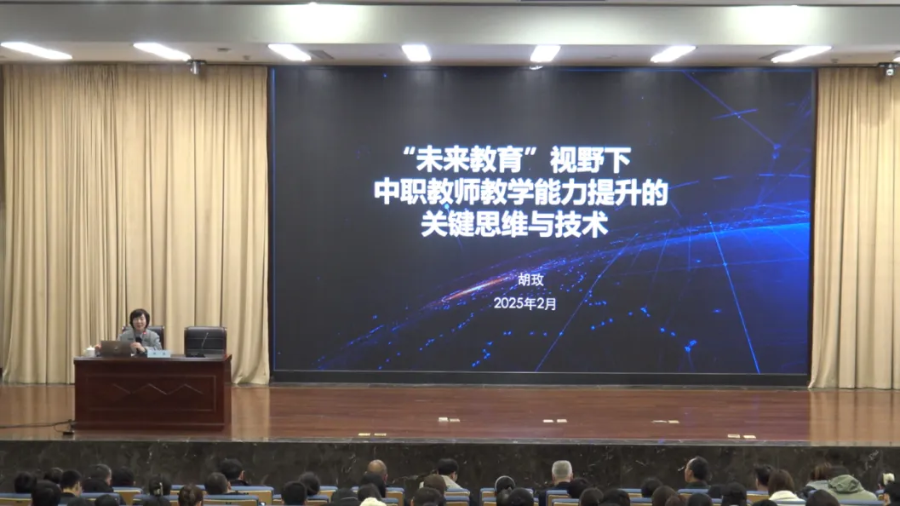 “未来教育”视野下
中职教师教学能力提升的
关键思维与技术

胡玫
2025年2月